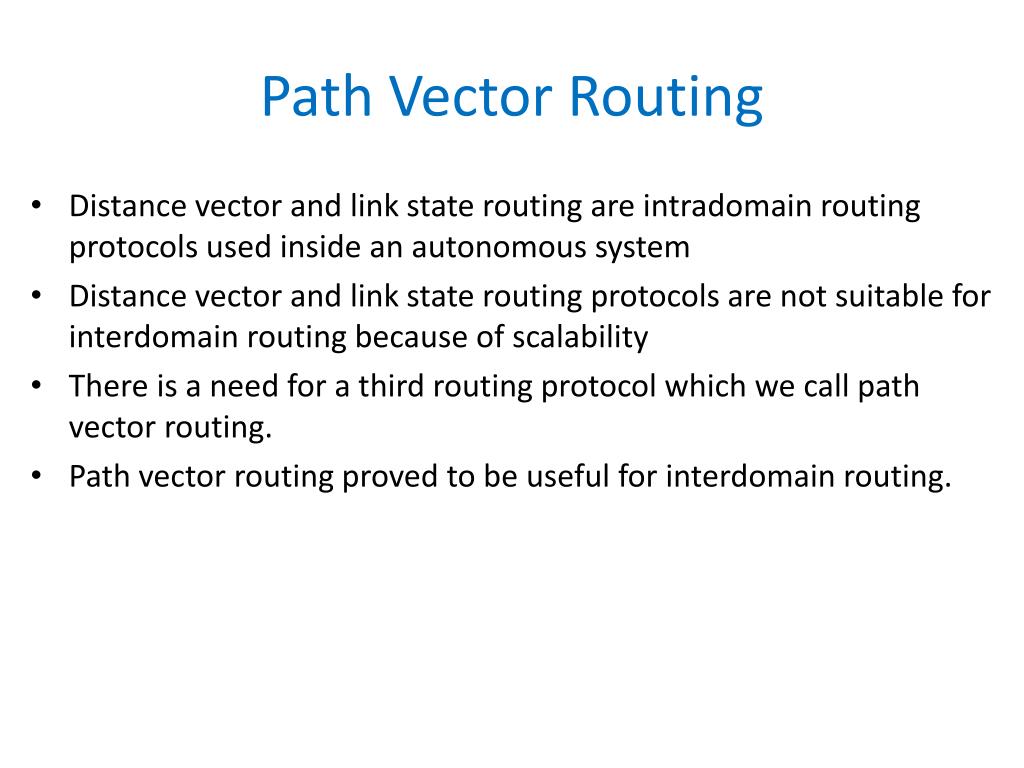 Path Vector Routing

• Distance vector and link state routing are intradomain routing protocols used inside an autonomous system
• Distance vector and link state routing protocols are not suitable for interdomain routing because of scalability
• There is a need for a third routing protocol which we call path vector routing.
• Path vector routing proved to be useful for interdomain routing.